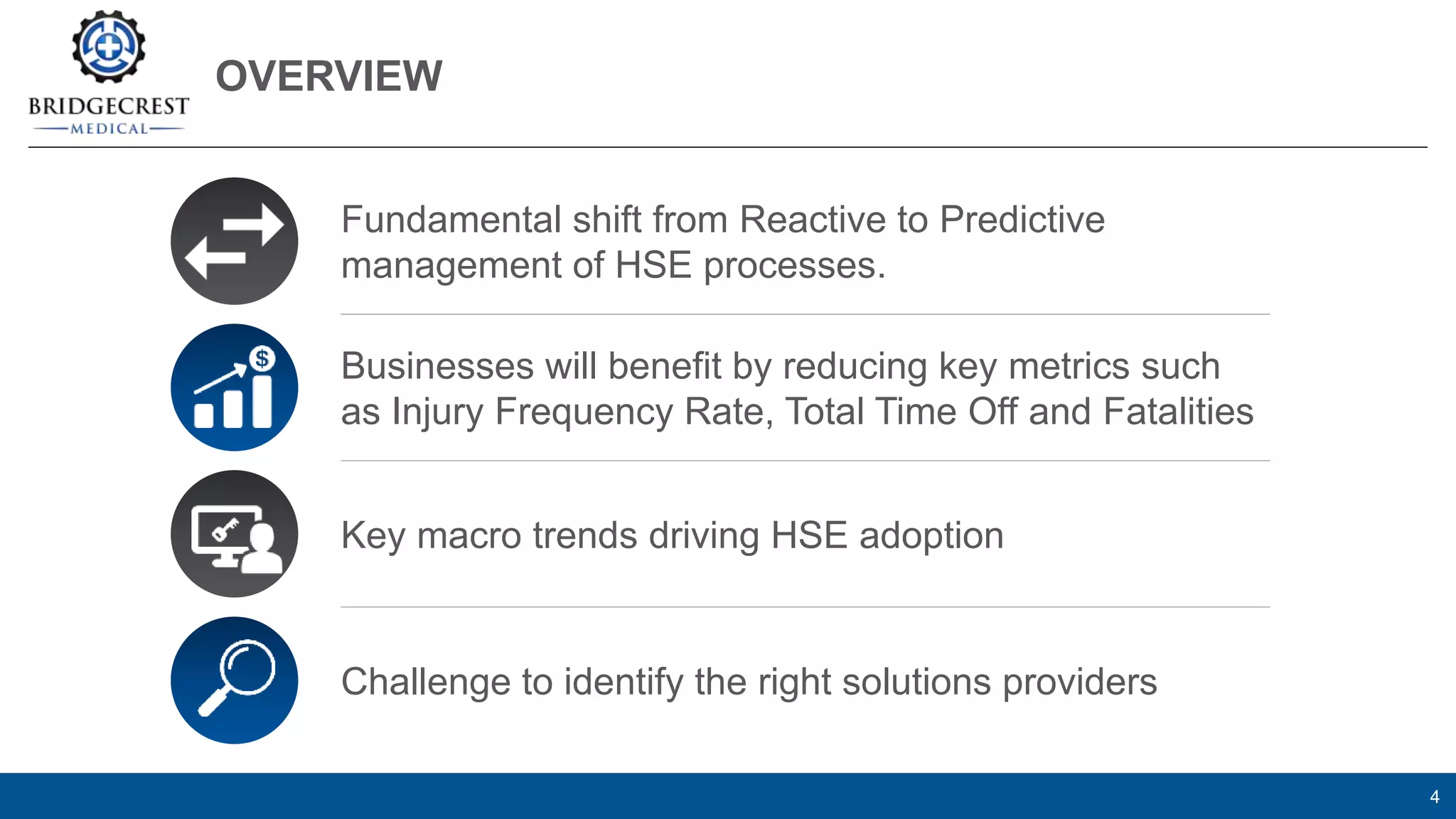 BRIDGECREST
MEDICAL

OVERVIEW

Fundamental shift from Reactive to Predictive management of HSE processes.

$

Businesses will benefit by reducing key metrics such as Injury Frequency Rate, Total Time Off and Fatalities

Key macro trends driving HSE adoption

Challenge to identify the right solutions providers

4